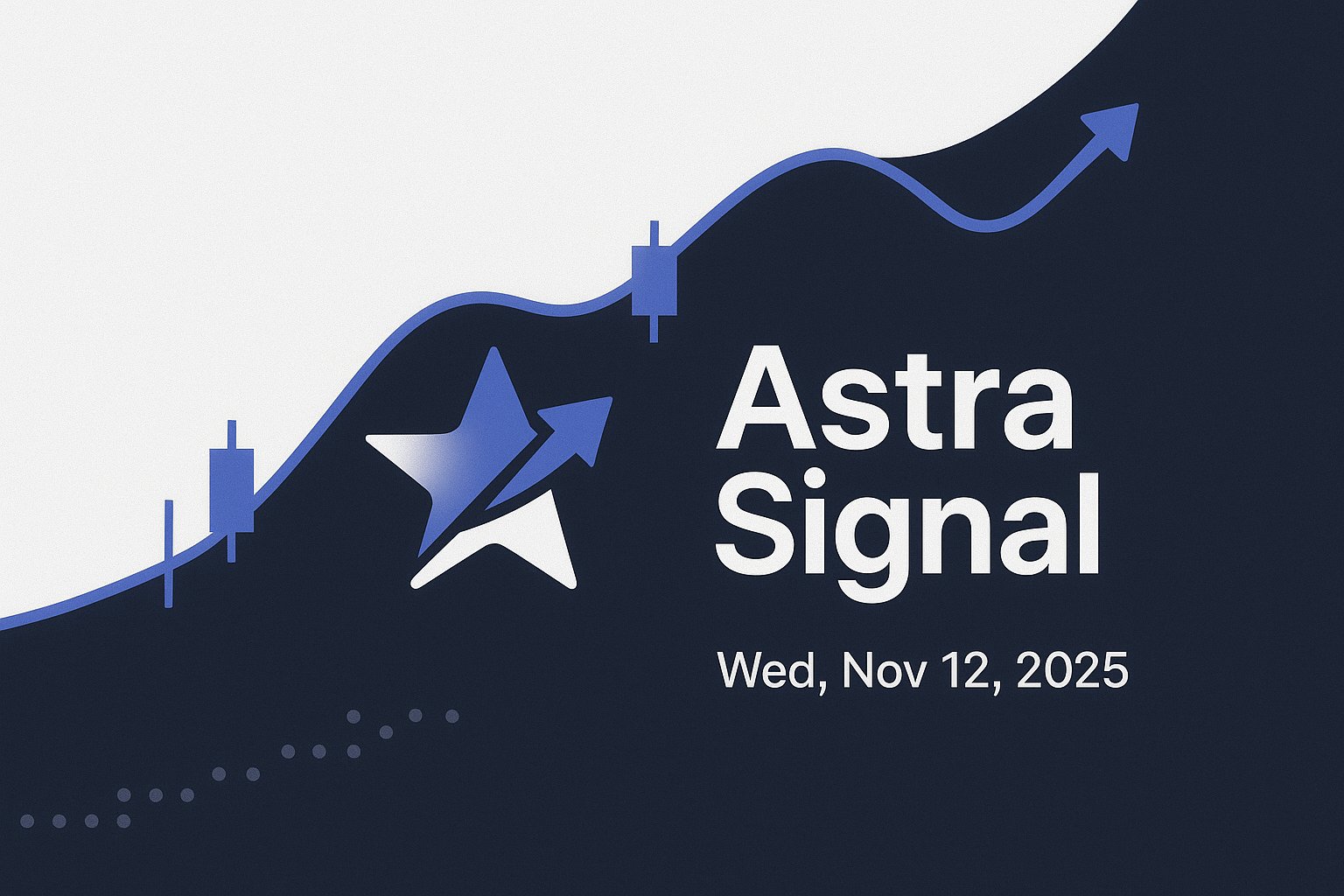 Astra
Signal

Wed, Nov 12, 2025